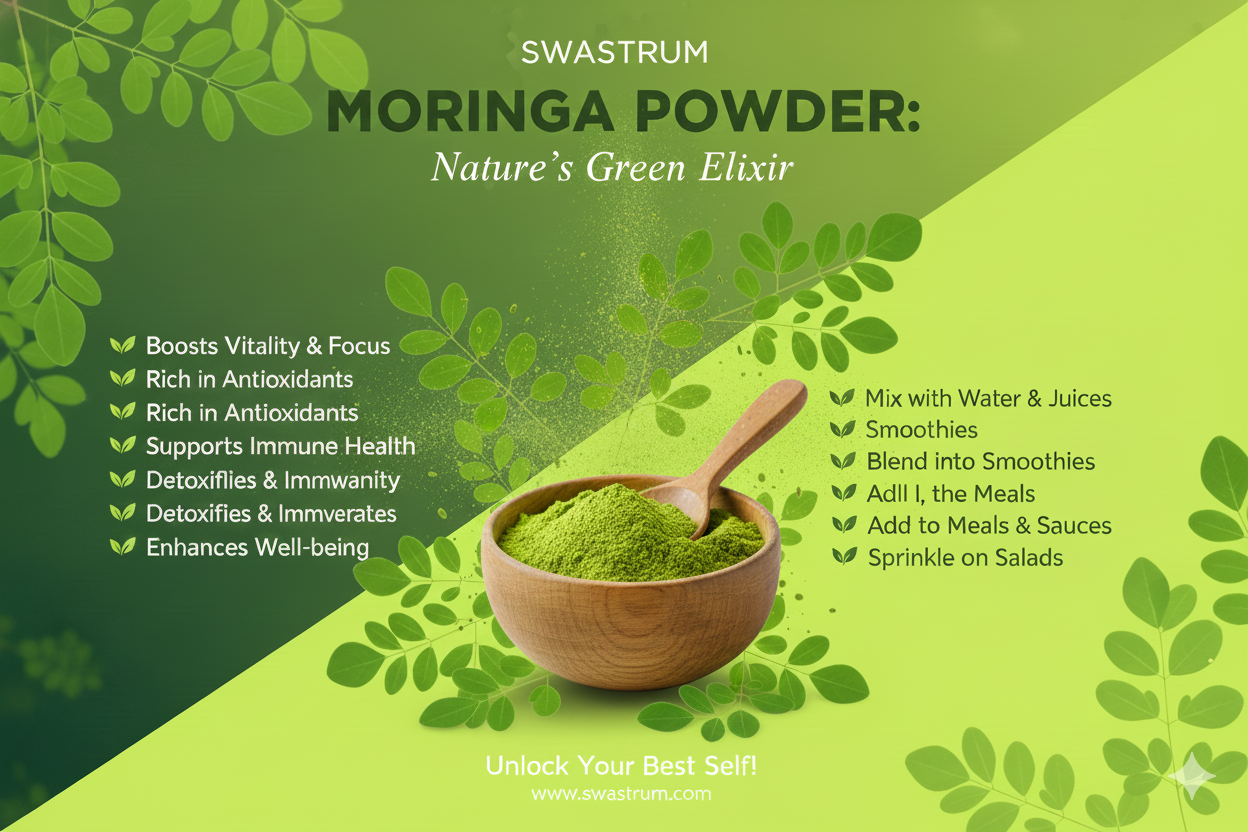 SWASTRUM
MORINGA POWDER:
Nature's Green Elixir

Boosts Vitality & Focus
Rich in Antioxidants
Rich in Antioxidants
Supports Immune Health
Detoxiflies & Immwanity
Detoxifies & Immverates
Enhances Well-being

Mix with Water & Juices
Smoothies
Blend into Smoothies
Adll I, the Meals
Add to Meals & Sauces
Sprinkle on Salads

Unlock Your Best Self!
www.swastrum.com